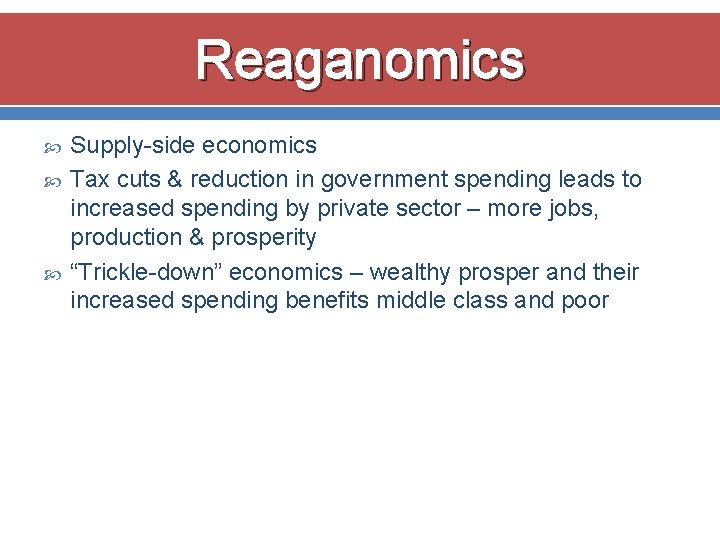 Reaganomics

Supply-side economics

Tax cuts & reduction in government spending leads to increased spending by private sector – more jobs, production & prosperity

“Trickle-down” economics – wealthy prosper and their increased spending benefits middle class and poor